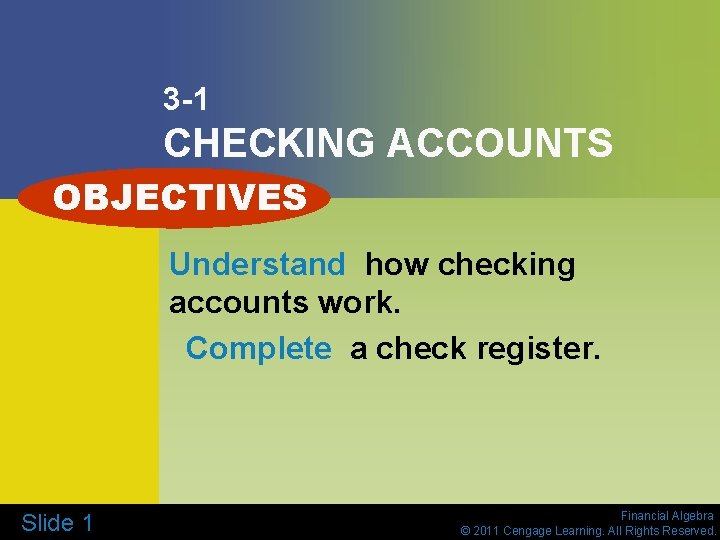 3-1
CHECKING ACCOUNTS

OBJECTIVES

Understand how checking accounts work.

Complete a check register.

Slide 1

Financial Algebra
© 2011 Cengage Learning. All Rights Reserved.